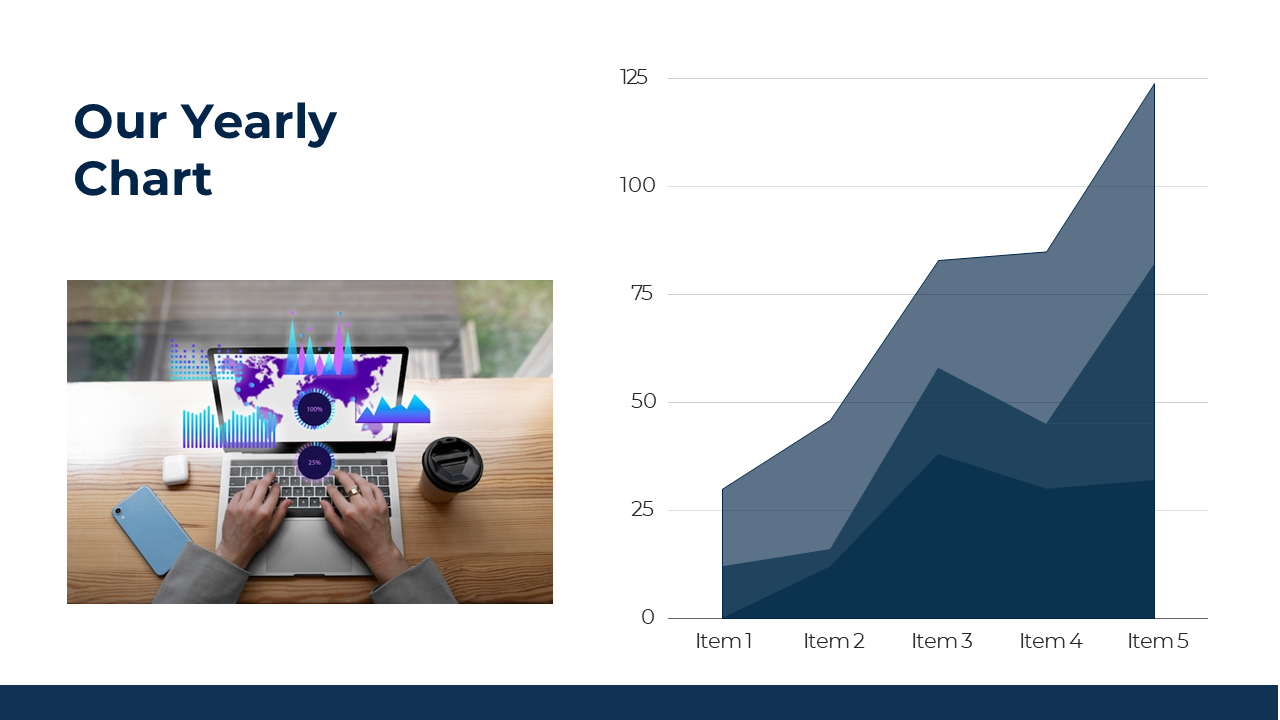 Our Yearly Chart

100%

25%

125
100
75
50
25
0

Item 1
Item 2
Item 3
Item 4
Item 5